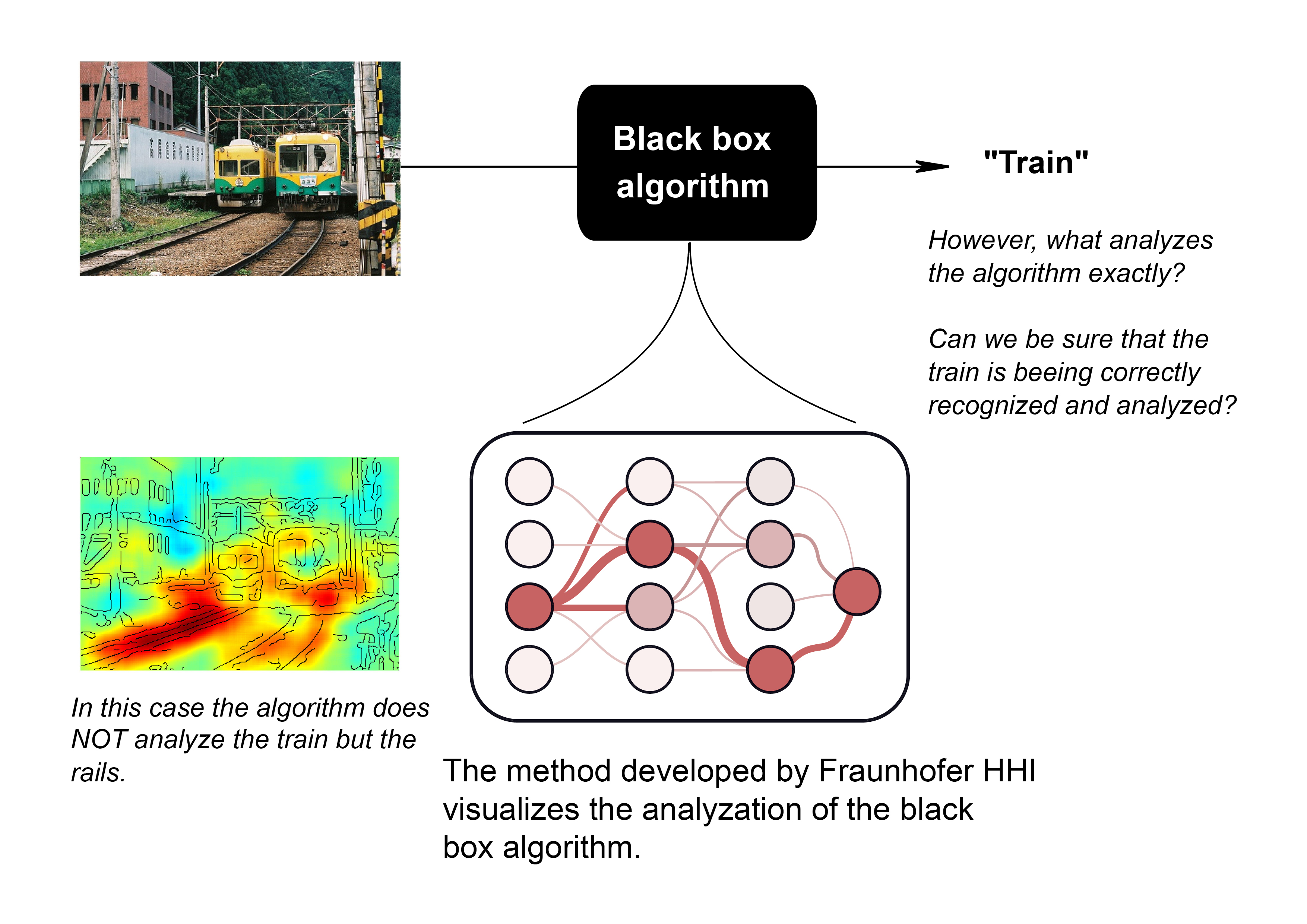 Black box algorithm

"Train"

However, what analyzes the algorithm exactly?

Can we be sure that the train is beeing correctly recognized and analyzed?

In this case the algorithm does NOT analyze the train but the rails.

The method developed by Fraunhofer HHI visualizes the analyzation of the black box algorithm.